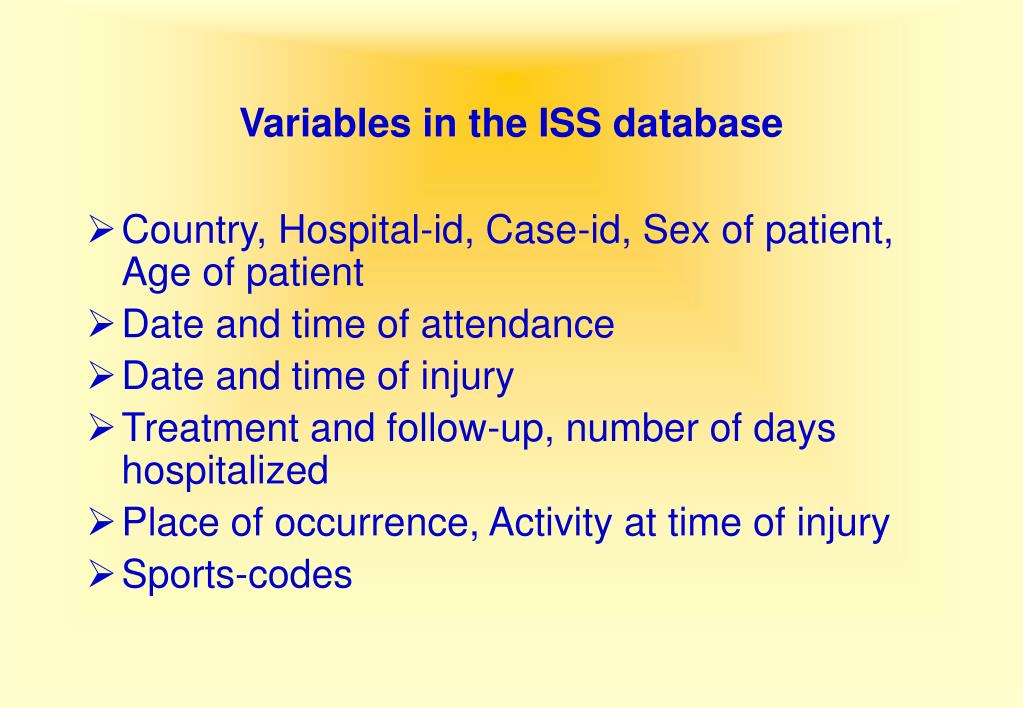 Variables in the ISS database

➢ Country, Hospital-id, Case-id, Sex of patient, Age of patient
➢ Date and time of attendance
➢ Date and time of injury
➢ Treatment and follow-up, number of days hospitalized
➢ Place of occurrence, Activity at time of injury
➢ Sports-codes